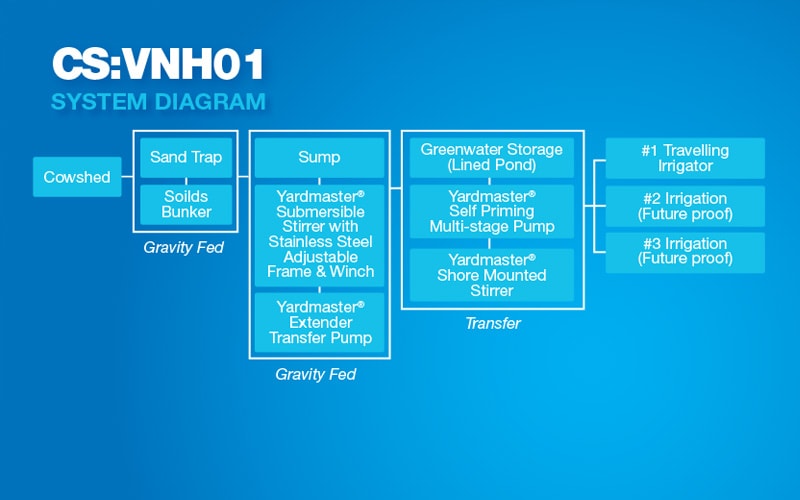 CS:VNH01
SYSTEM DIAGRAM

Cowshed

Sand Trap

Soilds Bunker

Gravity Fed

Sump

Yardmaster® Submersible Stirrer with Stainless Steel Adjustable Frame & Winch

Yardmaster® Extender Transfer Pump

Gravity Fed

Greenwater Storage (Lined Pond)

Yardmaster® Self Priming Multi-stage Pump

Yardmaster® Shore Mounted Stirrer

Transfer

#1 Travelling Irrigator

#2 Irrigation (Future proof)

#3 Irrigation (Future proof)